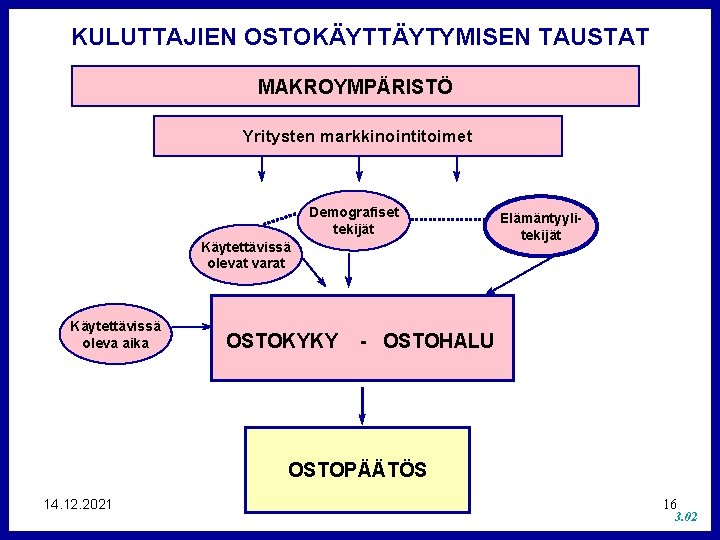 KULUTTAJIEN OSTOKÄYTTÄYTYMISEN TAUSTAT

MAKROYMPÄRISTÖ

Yritysten markkinointitoimet

Demografiset tekijät

Elämäntyyli-tekijät

Käytettävissä olevat varat

Käytettävissä oleva aika

OSTOKYKY - OSTOHALU

OSTOPÄÄTÖS

14.12.2021

16

3.02